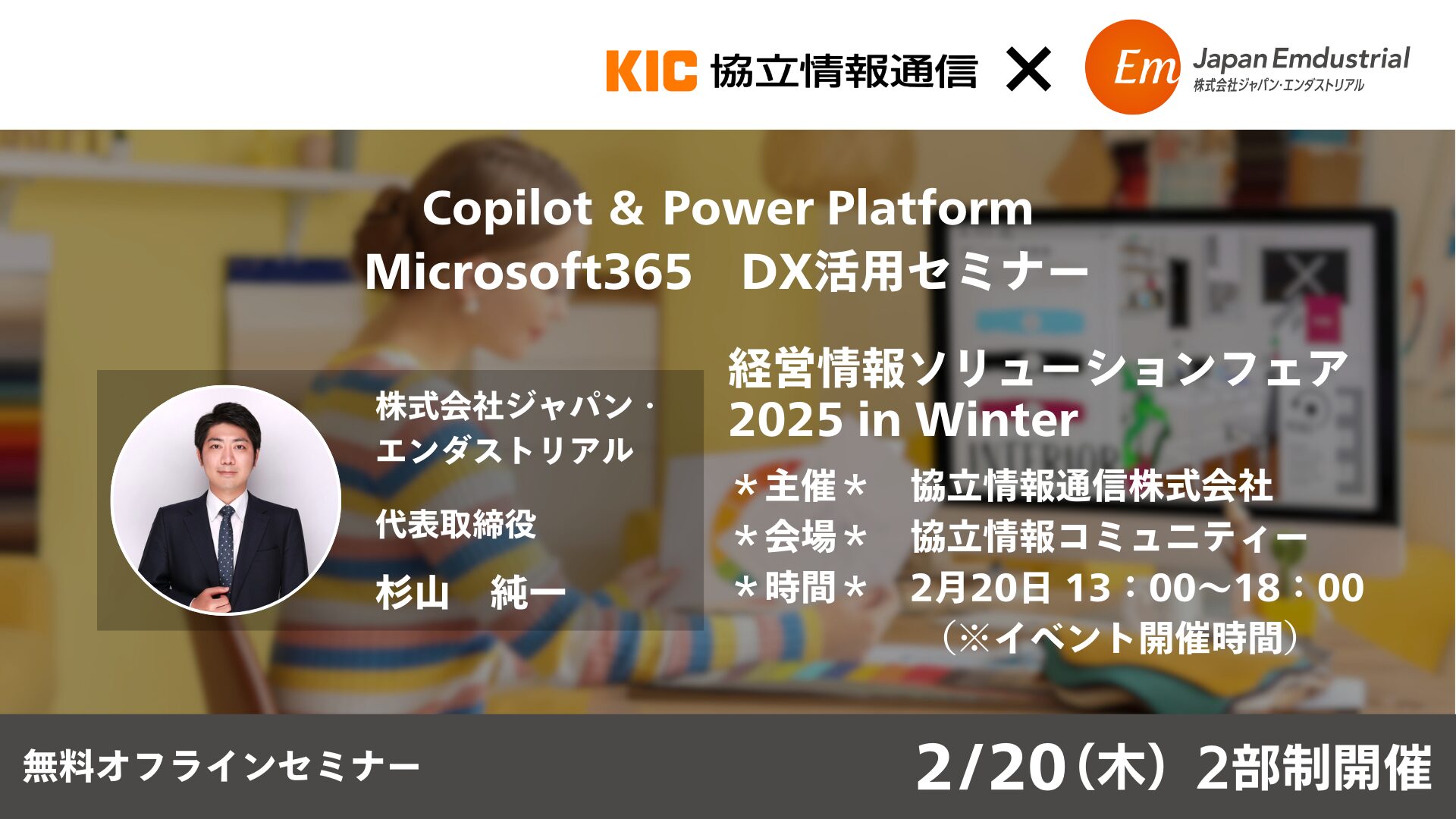 KIC 協立情報通信 × Em Japan Emdustrial 株式会社ジャパン・エンダストリアル

Copilot & Power Platform
Microsoft365　DX活用セミナー

株式会社ジャパン・エンダストリアル
代表取締役
杉山　純一

経営情報ソリューションフェア 2025 in Winter
＊主催＊　協立情報通信株式会社
＊会場＊　協立情報コミュニティー
＊時間＊　2月20日 13：00～18：00
（※イベント開催時間）

無料オフラインセミナー
2/20（木）2部制開催